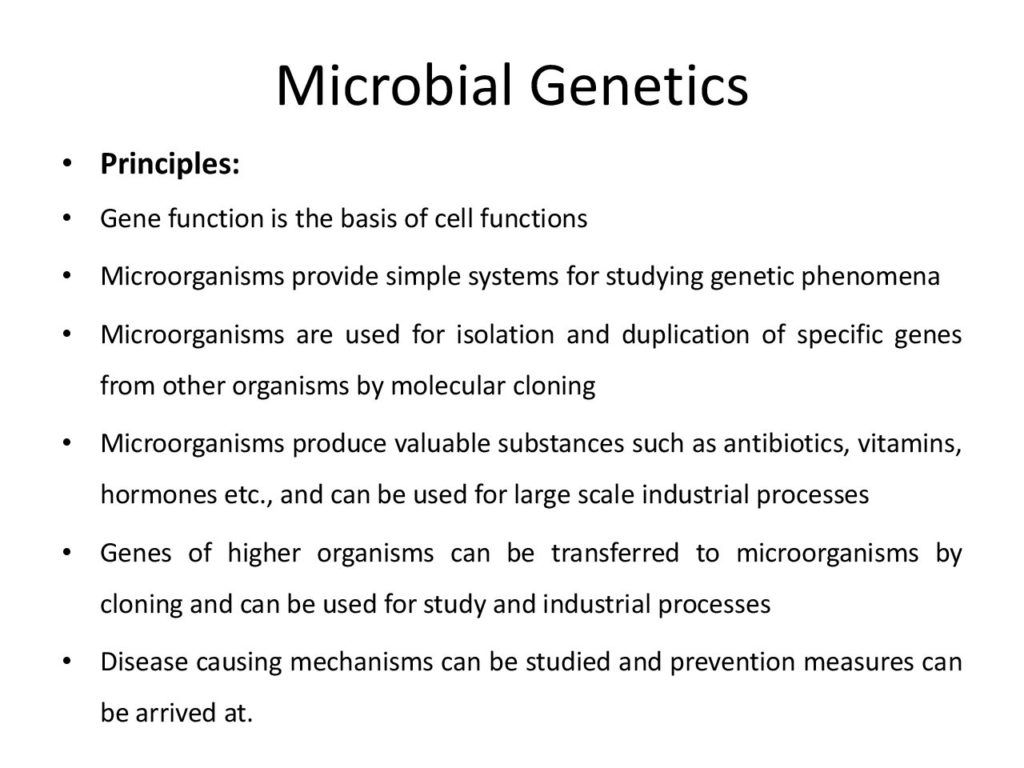 Microbial Genetics

• Principles:

• Gene function is the basis of cell functions

• Microorganisms provide simple systems for studying genetic phenomena

• Microorganisms are used for isolation and duplication of specific genes from other organisms by molecular cloning

• Microorganisms produce valuable substances such as antibiotics, vitamins, hormones etc., and can be used for large scale industrial processes

• Genes of higher organisms can be transferred to microorganisms by cloning and can be used for study and industrial processes

• Disease causing mechanisms can be studied and prevention measures can be arrived at.